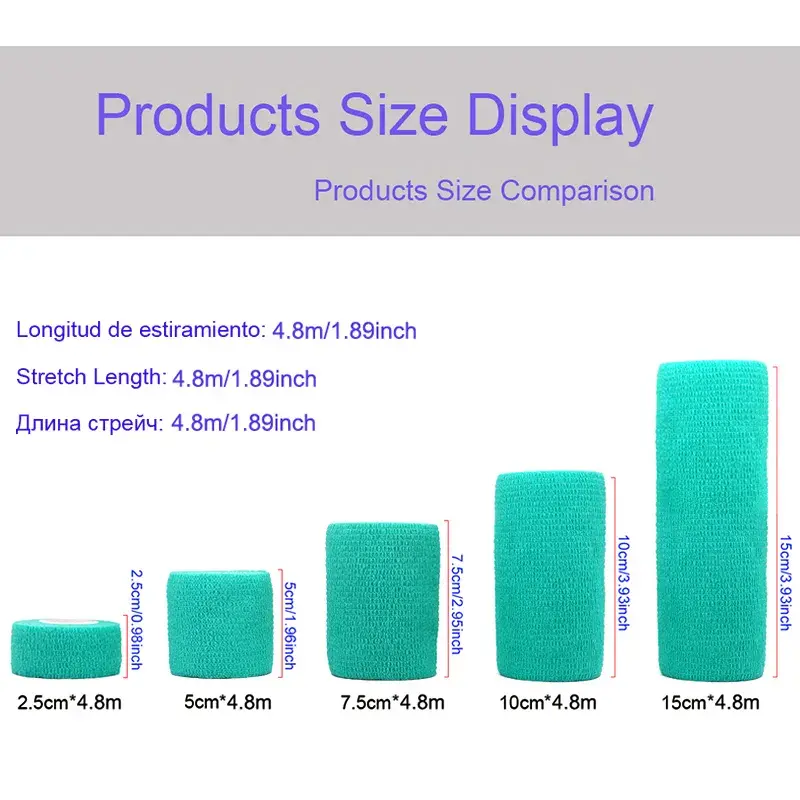 Products Size Display

Products Size Comparison

Longitud de estiramiento: 4.8m/1.89inch

Stretch Length: 4.8m/1.89inch

Длина стрейч: 4.8m/1.89inch

2.5cm/0.98inch

5cm/1.96inch

7.5cm/2.95inch

10cm/3.93inch

15cm/3.93inch

2.5cm*4.8m

5cm*4.8m

7.5cm*4.8m

10cm*4.8m

15cm*4.8m